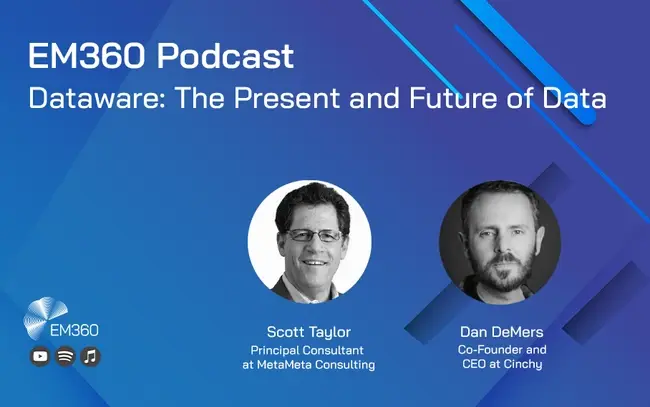 EM360 Podcast
Dataware: The Present and Future of Data

EM360

Scott Taylor
Principal Consultant at MetaMeta Consulting

Dan DeMers
Co-Founder and CEO at Cinchy